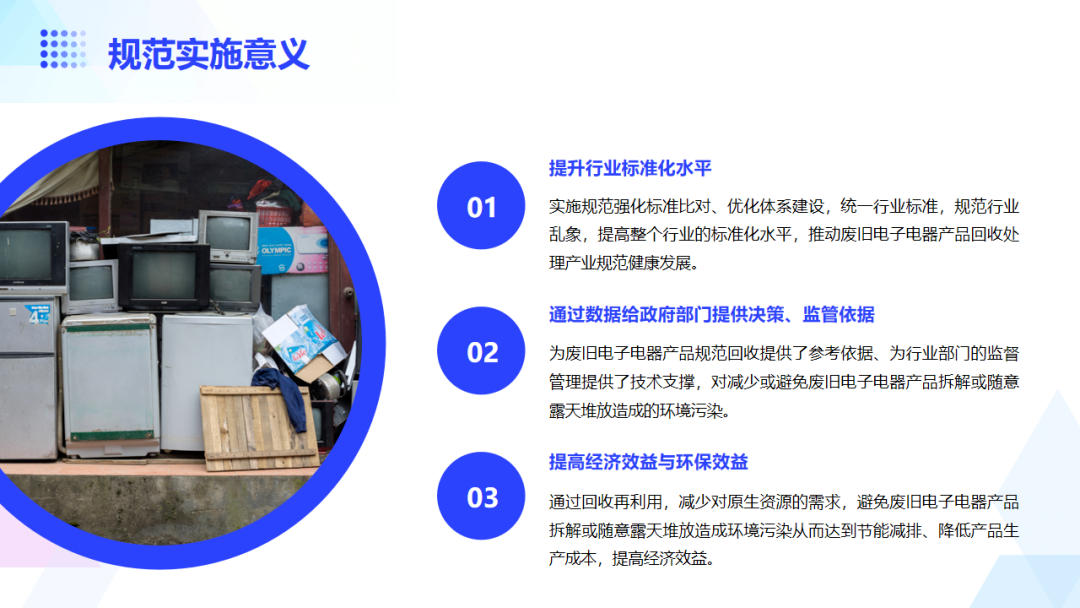 规范实施意义

OLYMPIC

01

提升行业标准化水平

实施规范强化标准比对、优化体系建设，统一行业标准，规范行业乱象，提高整个行业的标准化水平，推动废旧电子电器产品回收处理产业规范健康发展。

02

通过数据给政府部门提供决策、监管依据

为废旧电子电器产品规范回收提供了参考依据、为行业部门的监督管理提供了技术支撑，对减少或避免废旧电子电器产品拆解或随意露天堆放造成的环境污染。

03

提高经济效益与环保效益

通过回收再利用，减少对原生资源的需求，避免废旧电子电器产品拆解或随意露天堆放造成环境污染从而达到节能减排、降低产品生产成本，提高经济效益。